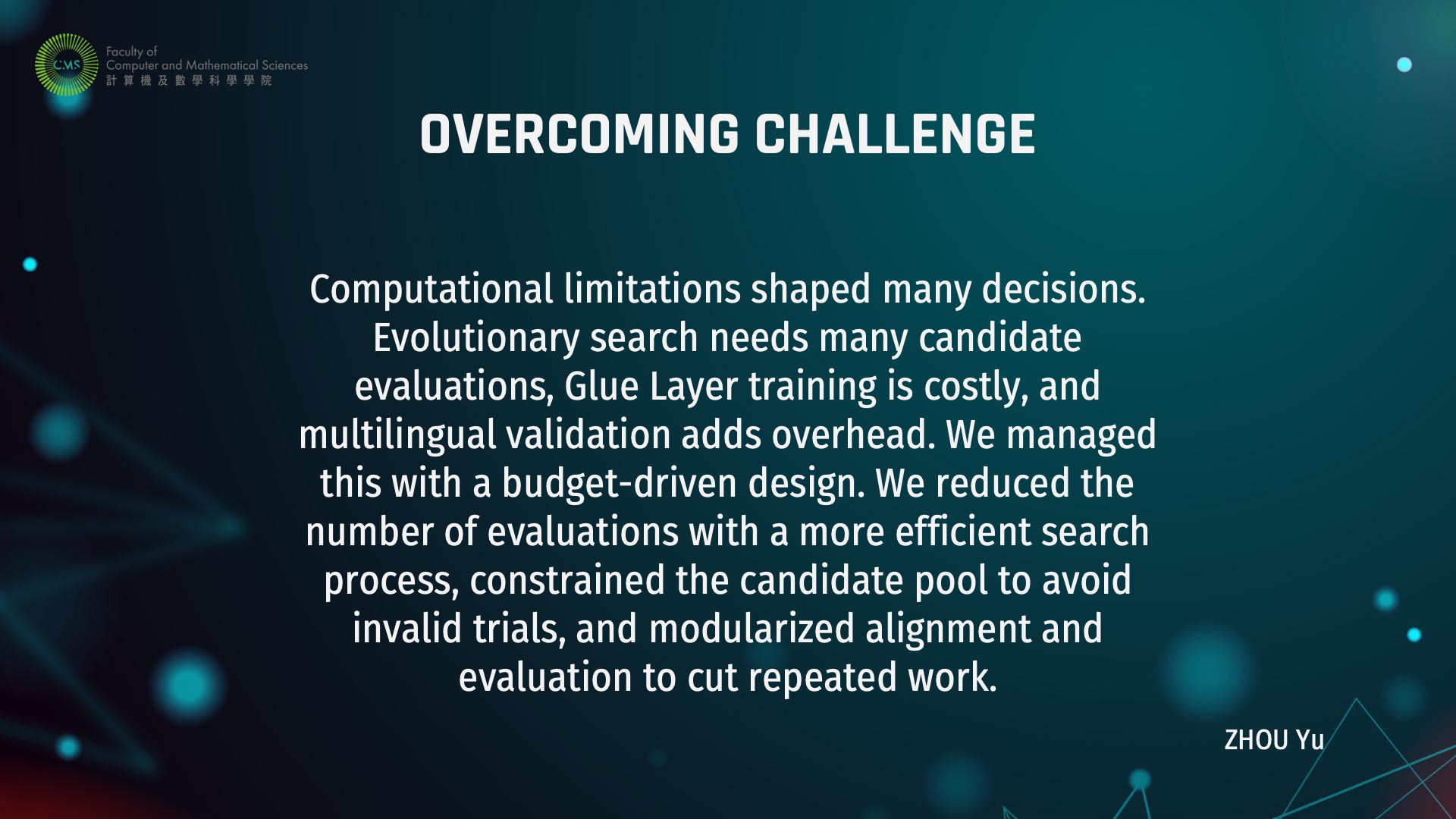 CMS Faculty of Computer and Mathematical Sciences 計算機及數學科學學院

OVERCOMING CHALLENGE

Computational limitations shaped many decisions. Evolutionary search needs many candidate evaluations, Glue Layer training is costly, and multilingual validation adds overhead. We managed this with a budget-driven design. We reduced the number of evaluations with a more efficient search process, constrained the candidate pool to avoid invalid trials, and modularized alignment and evaluation to cut repeated work.

ZHOU Yu